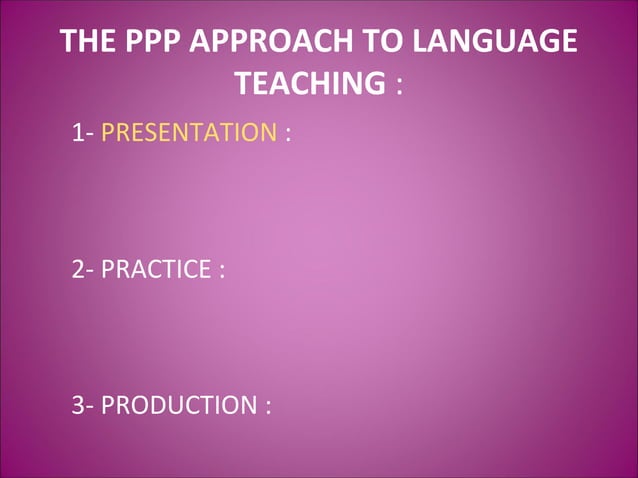 THE PPP APPROACH TO LANGUAGE TEACHING :

1- PRESENTATION :

2- PRACTICE :

3- PRODUCTION :